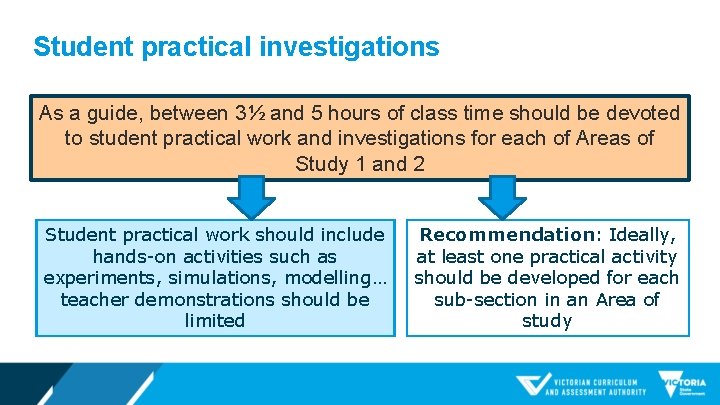 Student practical investigations

As a guide, between 3½ and 5 hours of class time should be devoted to student practical work and investigations for each of Areas of Study 1 and 2

Student practical work should include hands-on activities such as experiments, simulations, modelling… teacher demonstrations should be limited

Recommendation: Ideally, at least one practical activity should be developed for each sub-section in an Area of study

VICTORIAN CURRICULUM AND ASSESSMENT AUTHORITY

VICTORIA State Government